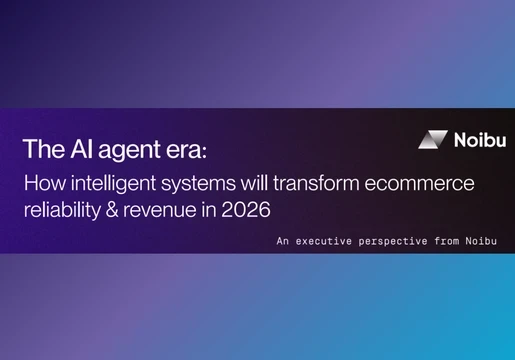 Noibu

The AI agent era:

How intelligent systems will transform ecommerce reliability & revenue in 2026

An executive perspective from Noibu